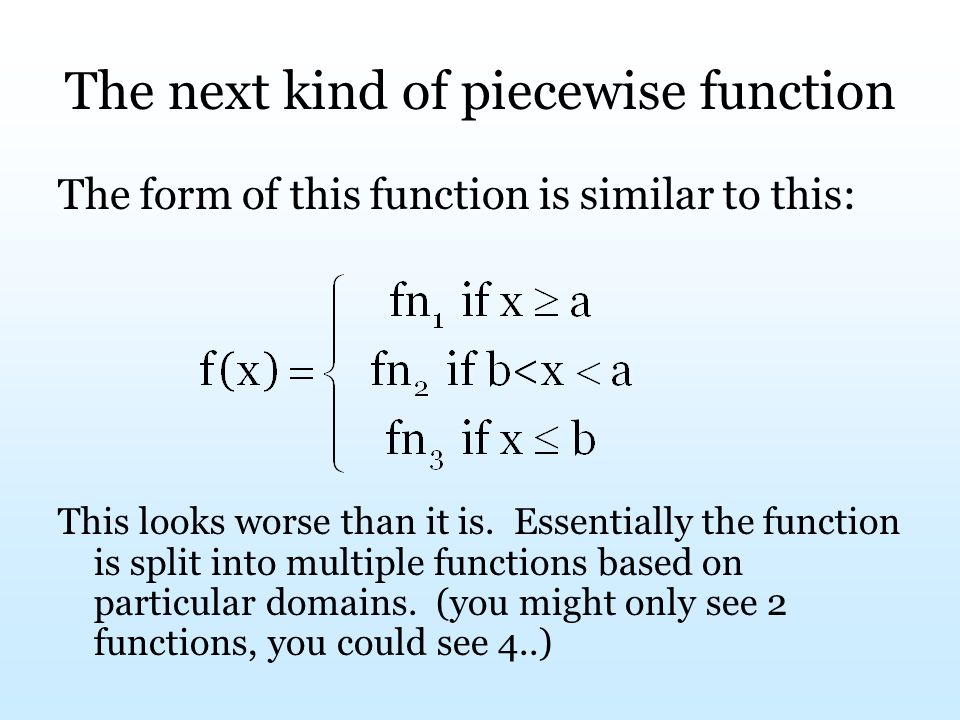 The next kind of piecewise function

The form of this function is similar to this:

$f(x) = \begin{cases} fn_1 \text{ if } x \geq a \\ fn_2 \text{ if } b<x<a \\ fn_3 \text{ if } x \leq b \end{cases}$

This looks worse than it is. Essentially the function is split into multiple functions based on particular domains. (you might only see 2 functions, you could see 4..)